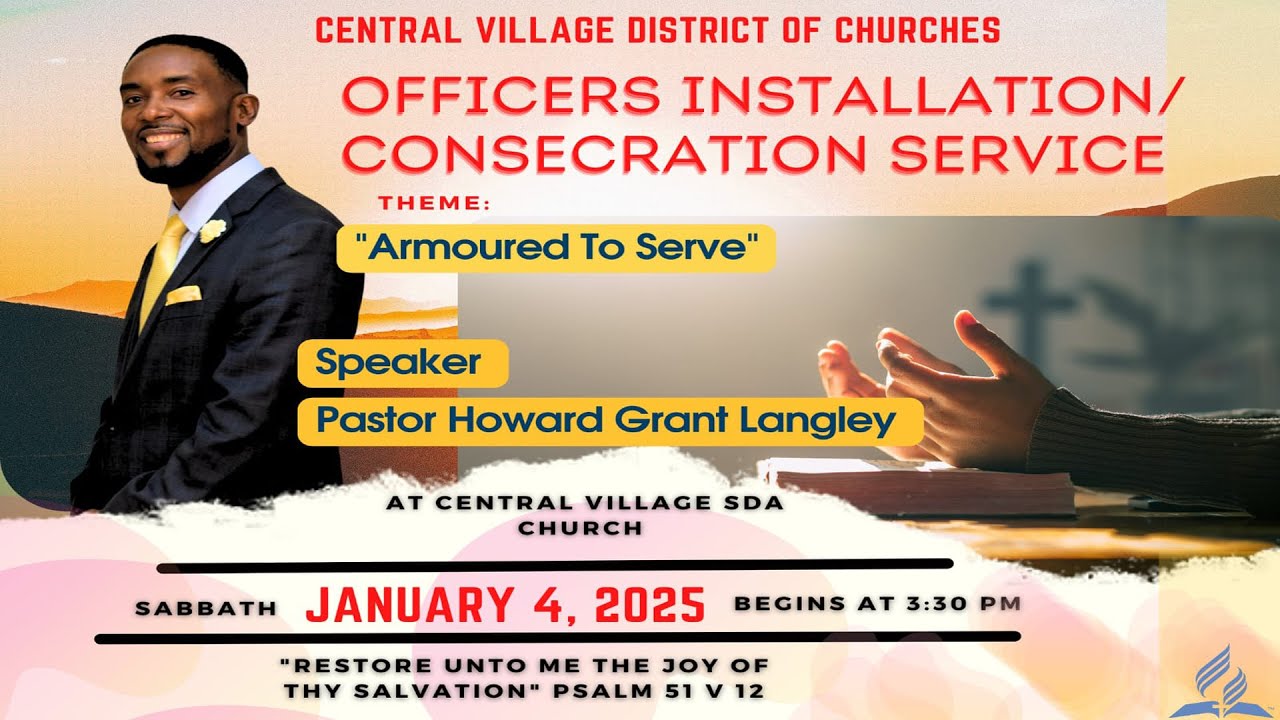 CENTRAL VILLAGE DISTRICT OF CHURCHES

OFFICERS INSTALLATION/ CONSECRATION SERVICE

THEME:

"Armoured To Serve"

Speaker

Pastor Howard Grant Langley

AT CENTRAL VILLAGE SDA CHURCH

SABBATH JANUARY 4, 2025 BEGINS AT 3:30 PM

"RESTORE UNTO ME THE JOY OF THY SALVATION" PSALM 51 V 12